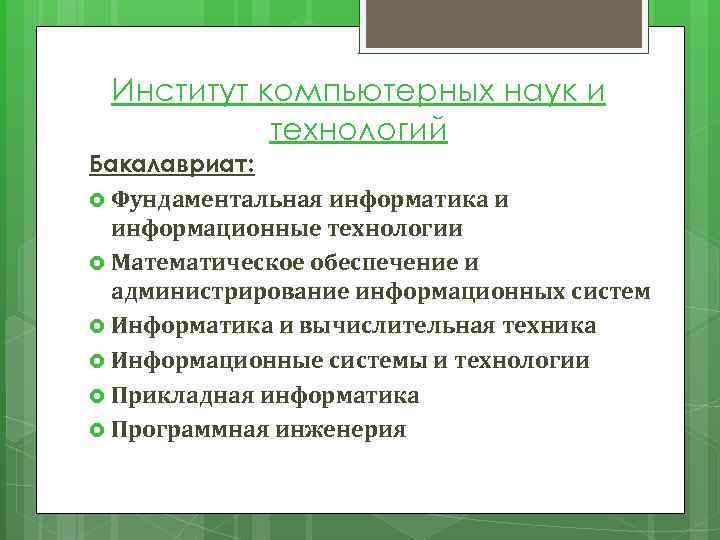 Институт компьютерных наук и технологий

Бакалавриат:

Фундаментальная информатика и информационные технологии

Математическое обеспечение и администрирование информационных систем

Информатика и вычислительная техника

Информационные системы и технологии

Прикладная информатика

Программная инженерия